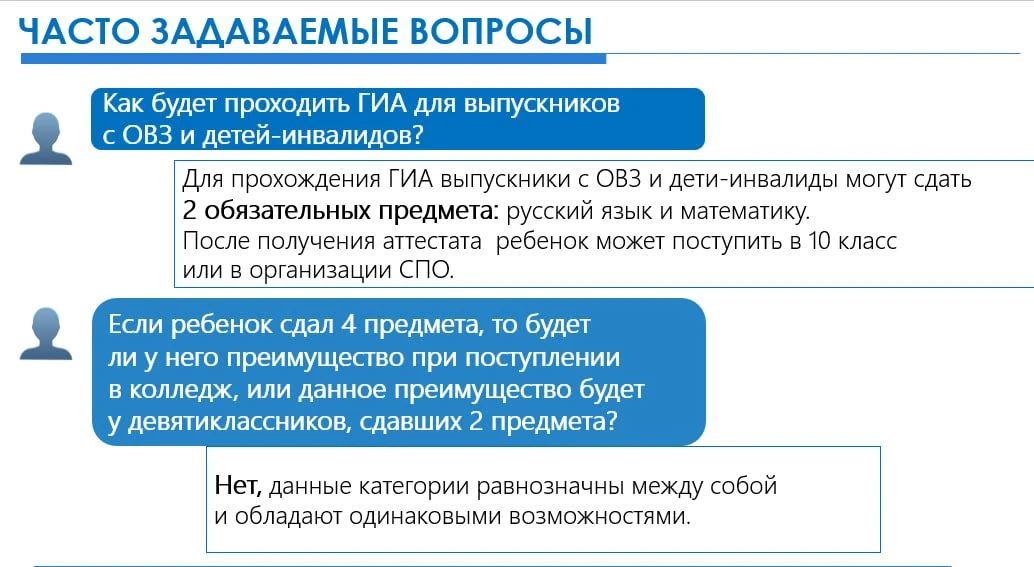 ЧАСТО ЗАДАВАЕМЫЕ ВОПРОСЫ

Как будет проходить ГИА для выпускников с ОВЗ и детей-инвалидов?

Для прохождения ГИА выпускники с ОВЗ и дети-инвалиды могут сдать 2 обязательных предмета: русский язык и математику.
После получения аттестата ребенок может поступить в 10 класс или в организации СПО.

Если ребенок сдал 4 предмета, то будет ли у него преимущество при поступлении в колледж, или данное преимущество будет у девятиклассников, сдавших 2 предмета?

Нет, данные категории равнозначны между собой и обладают одинаковыми возможностями.